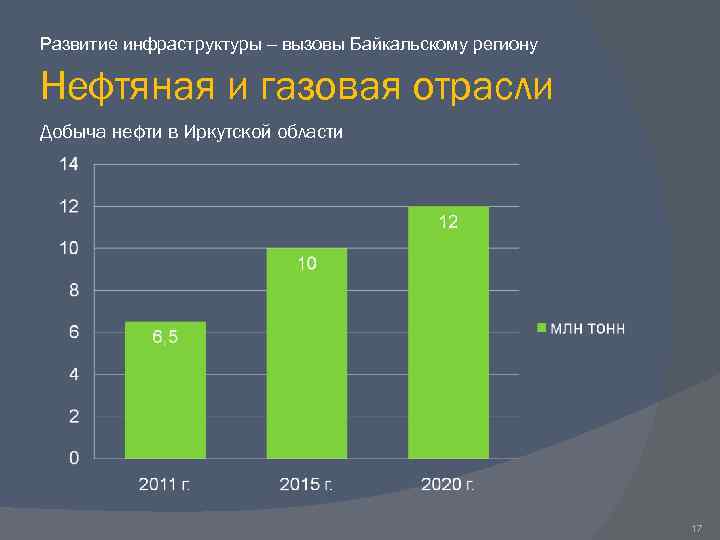 Развитие инфраструктуры – вызовы Байкальскому региону

Нефтяная и газовая отрасли

Добыча нефти в Иркутской области

14
12
10
8
6
4
2
0

6,5
10
12

2011 г.
2015 г.
2020 г.

млн тонн

17